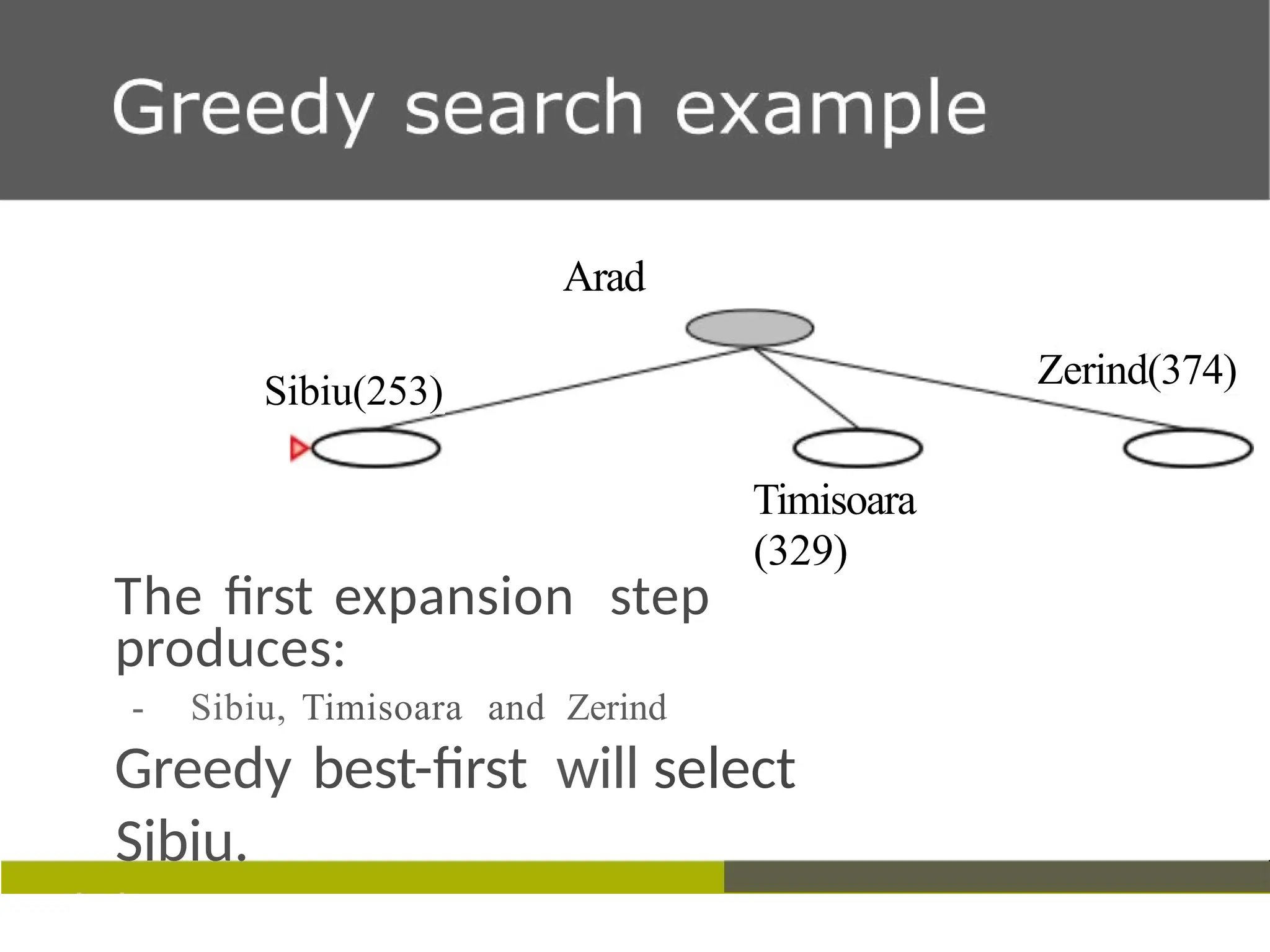 Greedy search example

Arad

Sibiu(253)

Zerind(374)

Timisoara (329)

The first expansion step produces:

- Sibiu, Timisoara and Zerind

Greedy best-first will select Sibiu.